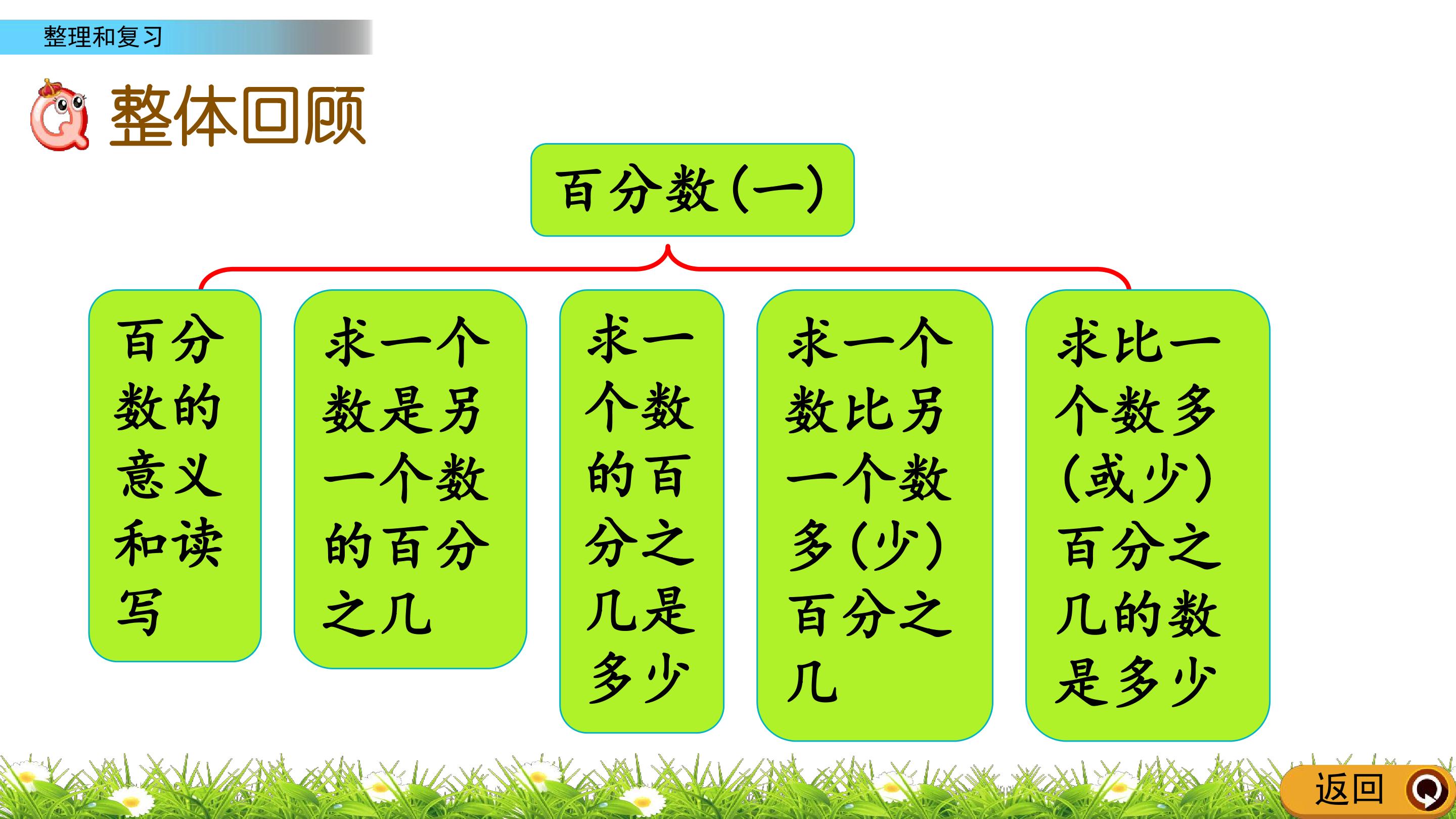 整理和复习

整体回顾

百分数(一)

百分数的意义和读写

求一个数是另一个数的百分之几

求一个数的百分之几是多少

求一个数比另一个数多(少)百分之几

求比一个数多(或少)百分之几的数是多少

返回